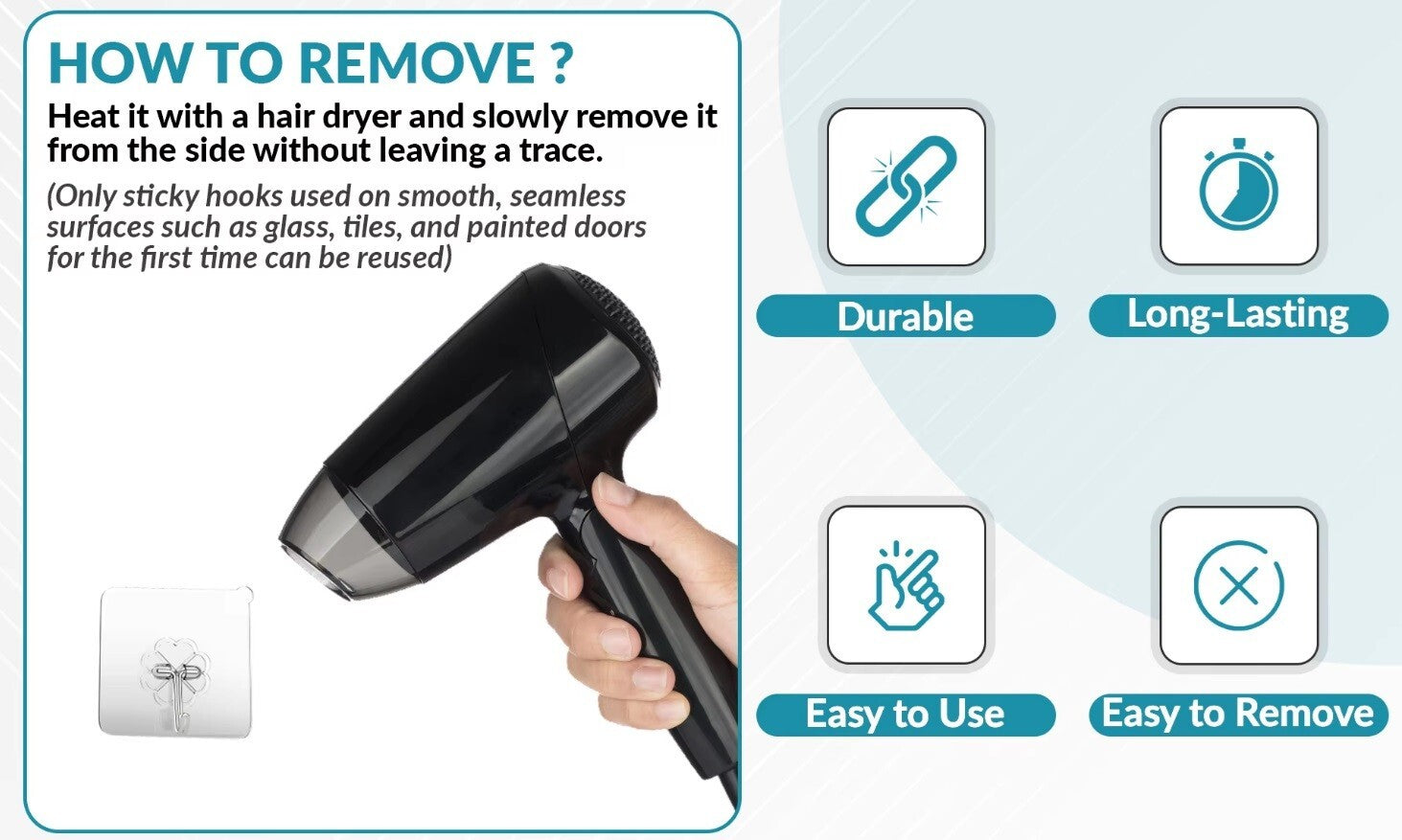 HOW TO REMOVE ?

Heat it with a hair dryer and slowly remove it from the side without leaving a trace.

(Only sticky hooks used on smooth, seamless surfaces such as glass, tiles, and painted doors for the first time can be reused)

Durable

Long-Lasting

Easy to Use

Easy to Remove